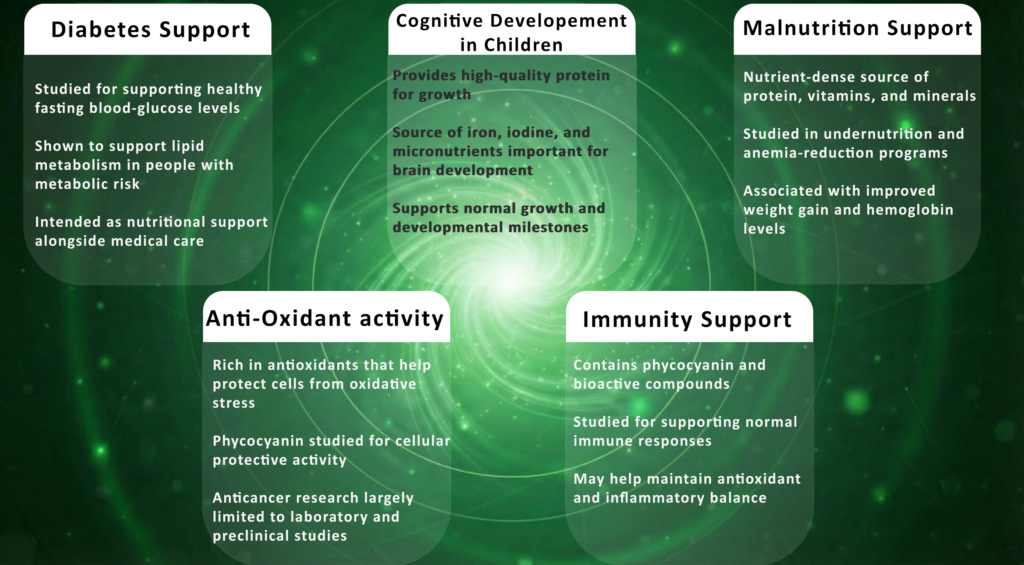 Diabetes Support

Studied for supporting healthy fasting blood-glucose levels

Shown to support lipid metabolism in people with metabolic risk

Intended as nutritional support alongside medical care

Cognitive Developement in Children

Provides high-quality protein for growth

Source of iron, iodine, and micronutrients important for brain development

Supports normal growth and developmental milestones

Malnutrition Support

Nutrient-dense source of protein, vitamins, and minerals

Studied in undernutrition and anemia-reduction programs

Associated with improved weight gain and hemoglobin levels

Anti-Oxidant activity

Rich in antioxidants that help protect cells from oxidative stress

Phycocyanin studied for cellular protective activity

Anticancer research largely limited to laboratory and preclinical studies

Immunity Support

Contains phycocyanin and bioactive compounds

Studied for supporting normal immune responses

May help maintain antioxidant and inflammatory balance